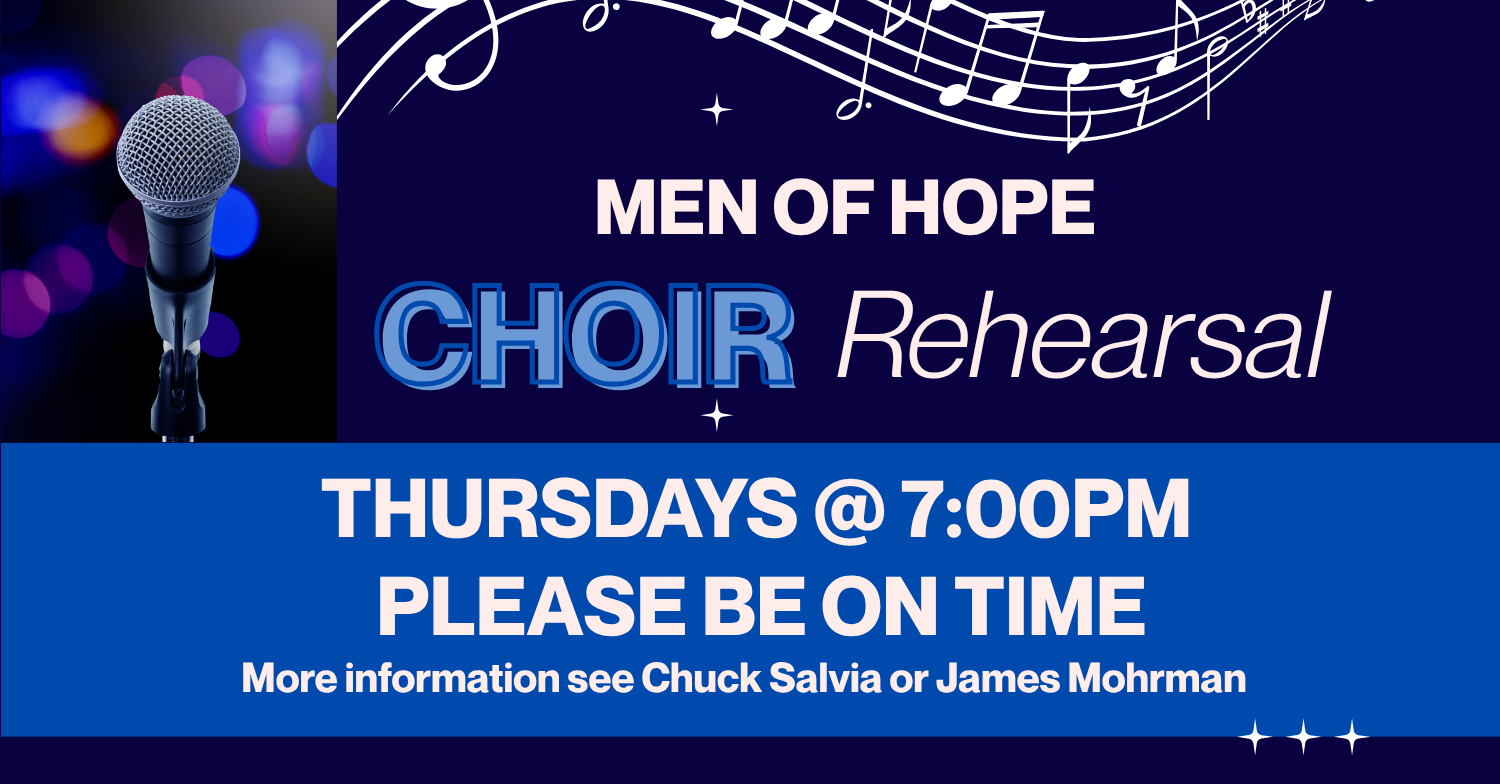 MEN OF HOPE

CHOIR Rehearsal

THURSDAYS @ 7:00PM
PLEASE BE ON TIME
More information see Chuck Salvia or James Mohrman